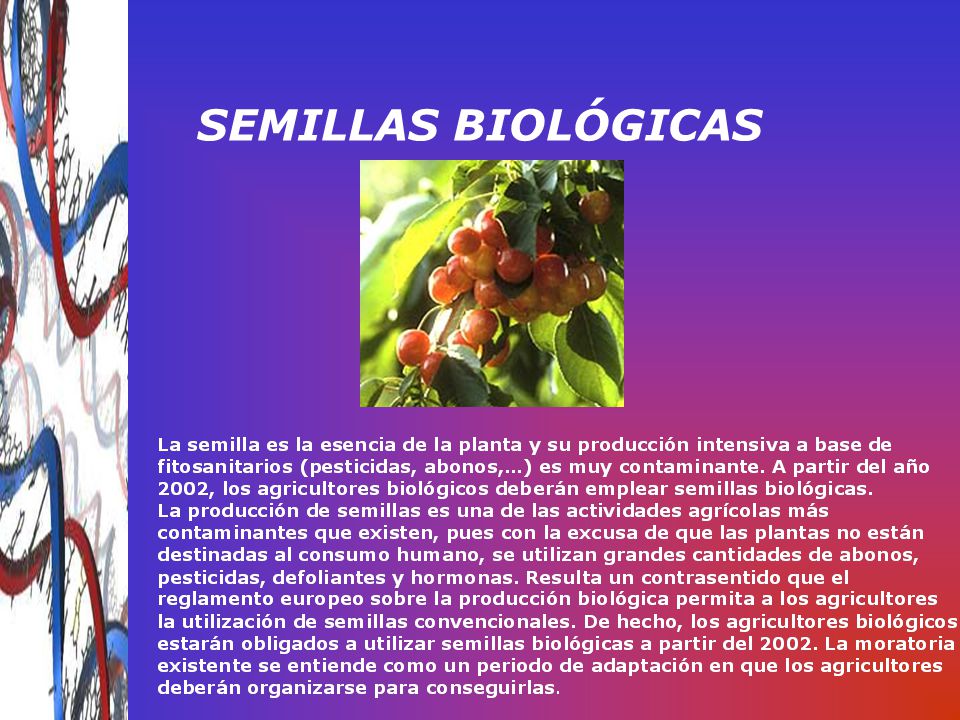 SEMILLAS BIOLÓGICAS

La semilla es la esencia de la planta y su producción intensiva a base de fitosanitarios (pesticidas, abonos,…) es muy contaminante. A partir del año 2002, los agricultores biológicos deberán emplear semillas biológicas.
La producción de semillas es una de las actividades agrícolas más contaminantes que existen, pues con la excusa de que las plantas no están destinadas al consumo humano, se utilizan grandes cantidades de abonos, pesticidas, defoliantes y hormonas. Resulta un contrasentido que el reglamento europeo sobre la producción biológica permita a los agricultores la utilización de semillas convencionales. De hecho, los agricultores biológicos estarán obligados a utilizar semillas biológicas a partir del 2002. La moratoria existente se entiende como un periodo de adaptación en que los agricultores deberán organizarse para conseguirlas.